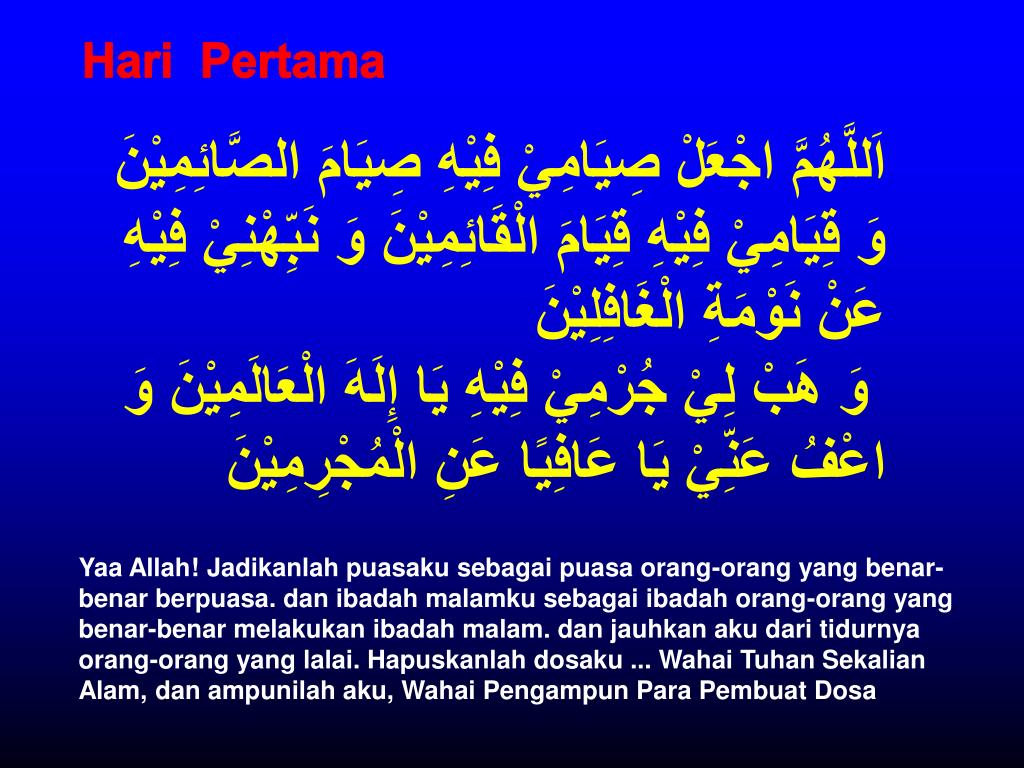 Hari Pertama

اَللَّهُمَّ اجْعَلْ صِيَامِيْ فِيْهِ صِيَامَ الصَّائِمِيْنَ وَ قِيَامِيْ فِيْهِ قِيَامَ الْقَائِمِيْنَ وَ نَبِّهْنِيْ فِيْهِ عَنْ نَوْمَةِ الْغَافِلِيْنَ
وَ هَبْ لِيْ جُرْمِيْ فِيْهِ يَا إِلَهَ الْعَالَمِيْنَ وَ اعْفُ عَنِّيْ يَا عَافِيًا عَنِ الْمُجْرِمِيْنَ

Yaa Allah! Jadikanlah puasaku sebagai puasa orang-orang yang benar-benar berpuasa. dan ibadah malamku sebagai ibadah orang-orang yang benar-benar melakukan ibadah malam. dan jauhkan aku dari tidurnya orang-orang yang lalai. Hapuskanlah dosaku ... Wahai Tuhan Sekalian Alam, dan ampunilah aku, Wahai Pengampun Para Pembuat Dosa